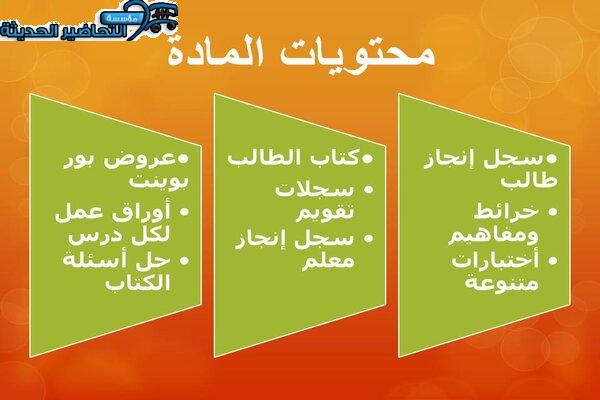 مؤسسة التحاضير الحديثة

محتويات المادة

• سجل إنجاز طالب
• خرائط ومفاهيم
• أختبارات متنوعة

• كتاب الطالب
• سجلات تقويم
• سجل إنجاز معلم

• عروض بور بوينت
• أوراق عمل لكل درس
• حل أسئلة الكتاب